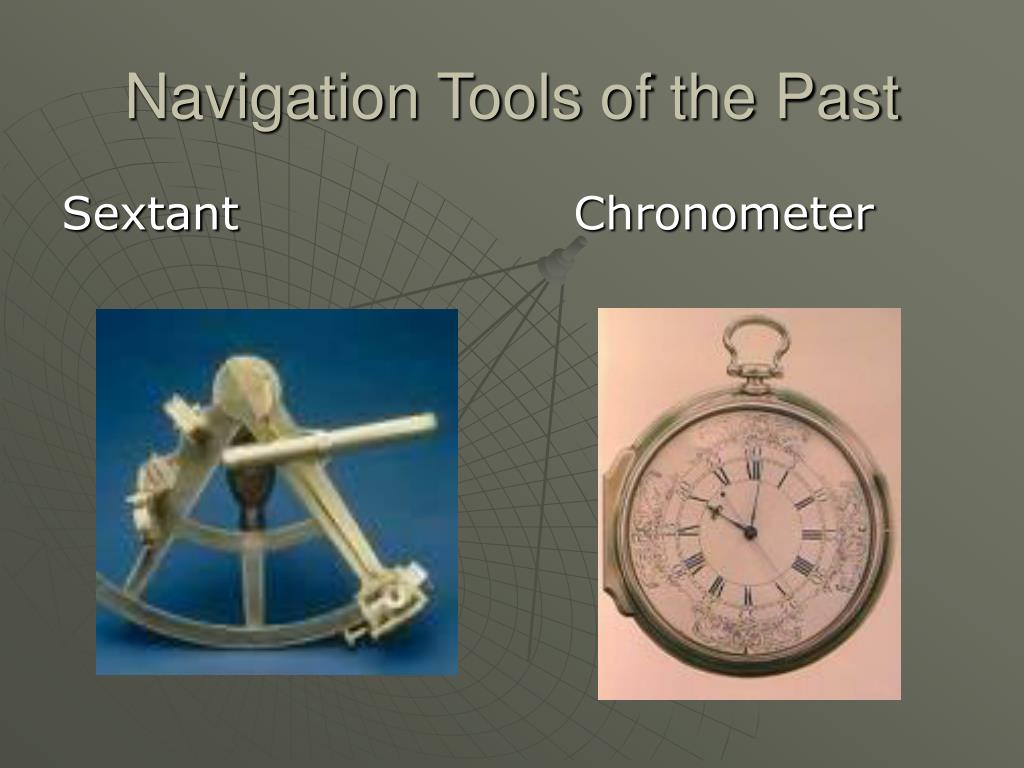 Navigation Tools of the Past

Sextant

Chronometer